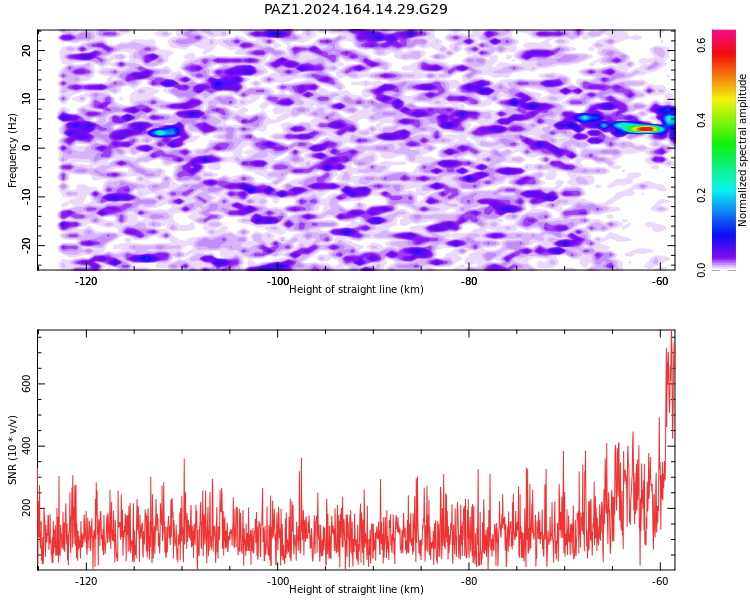 PAZ1.2024.164.14.29.G29

Frequency (Hz)
20
10
0
-10
-20

-120
-100
-80
-60
Height of straight line (km)

Normalized spectral amplitude
0.0
0.2
0.4
0.6

SNR (10 * v/v)
200
400
600

-120
-100
-80
-60
Height of straight line (km)